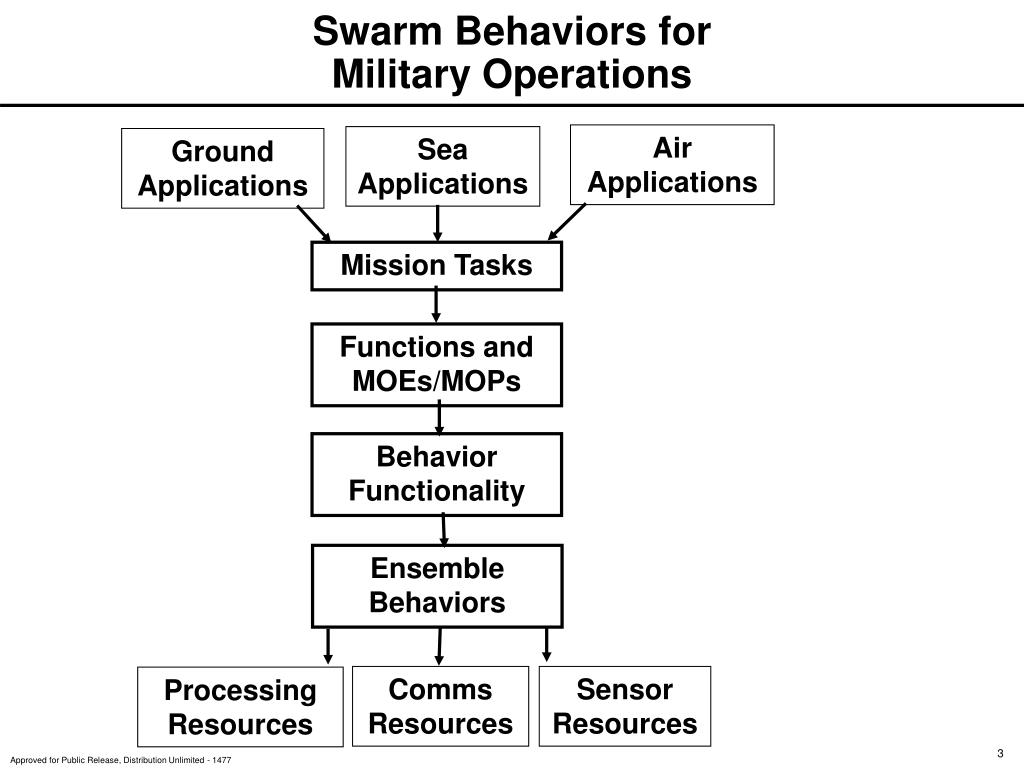 Swarm Behaviors for Military Operations

Ground Applications

Sea Applications

Air Applications

Mission Tasks

Functions and MOEs/MOPs

Behavior Functionality

Ensemble Behaviors

Processing Resources

Comms Resources

Sensor Resources

Approved for Public Release, Distribution Unlimited - 1477

3